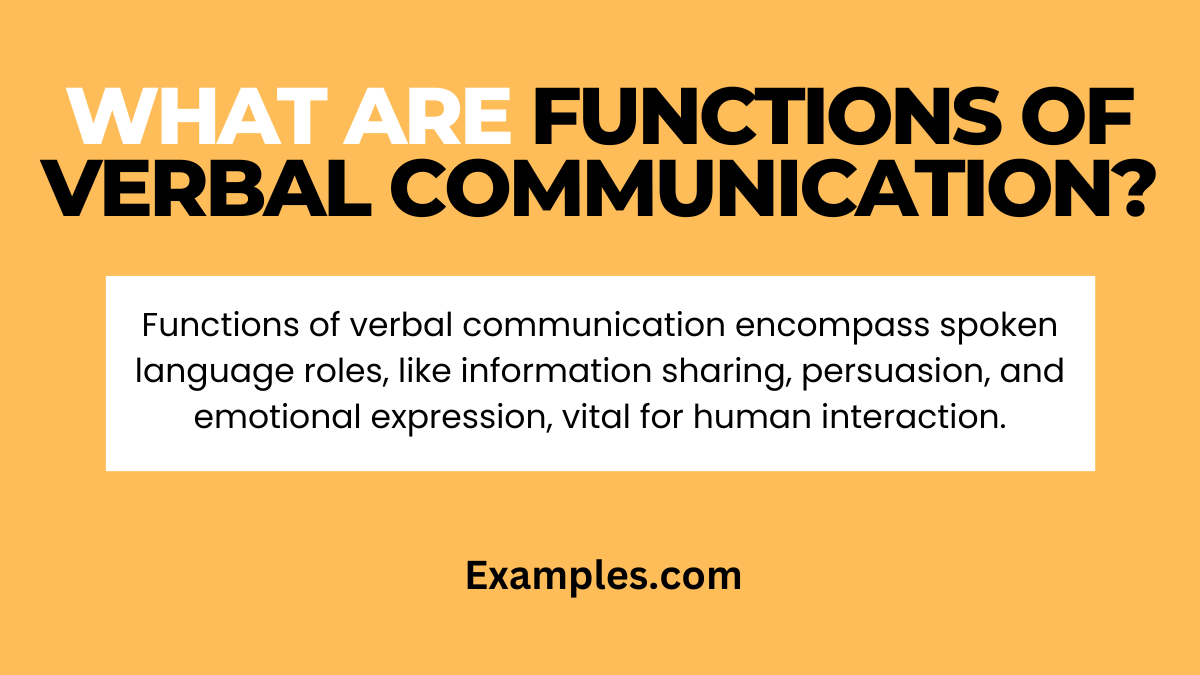 WHAT ARE FUNCTIONS OF VERBAL COMMUNICATION?

Functions of verbal communication encompass spoken language roles, like information sharing, persuasion, and emotional expression, vital for human interaction.

Examples.com